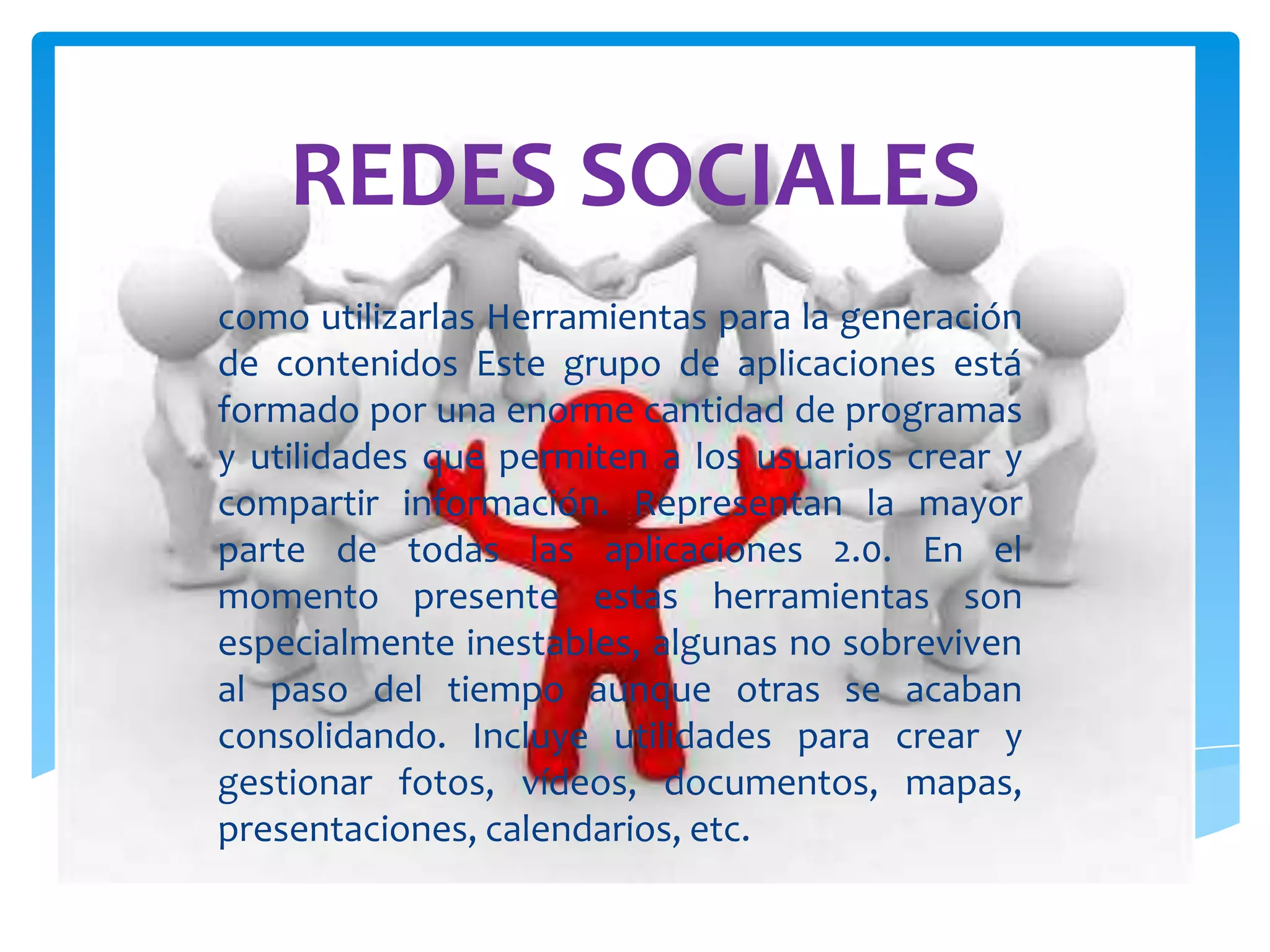 REDES SOCIALES

como utilizarlas Herramientas para la generación de contenidos Este grupo de aplicaciones está formado por una enorme cantidad de programas y utilidades que permiten a los usuarios crear y compartir información. Representan la mayor parte de todas las aplicaciones 2.0. En el momento presente estas herramientas son especialmente inestables, algunas no sobreviven al paso del tiempo aunque otras se acaban consolidando. Incluye utilidades para crear y gestionar fotos, vídeos, documentos, mapas, presentaciones, calendarios, etc.